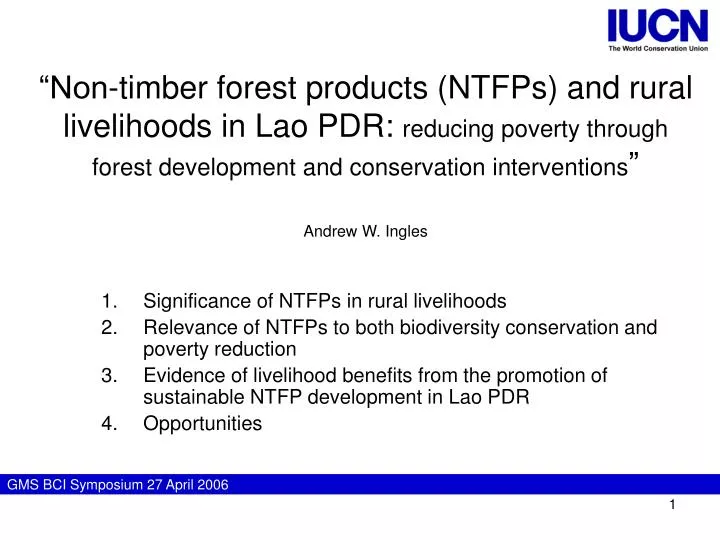 IUCN
The World Conservation Union

“Non-timber forest products (NTFPs) and rural livelihoods in Lao PDR: reducing poverty through forest development and conservation interventions”

Andrew W. Ingles

1. Significance of NTFPs in rural livelihoods
2. Relevance of NTFPs to both biodiversity conservation and poverty reduction
3. Evidence of livelihood benefits from the promotion of sustainable NTFP development in Lao PDR
4. Opportunities

GMS BCI Symposium 27 April 2006

1